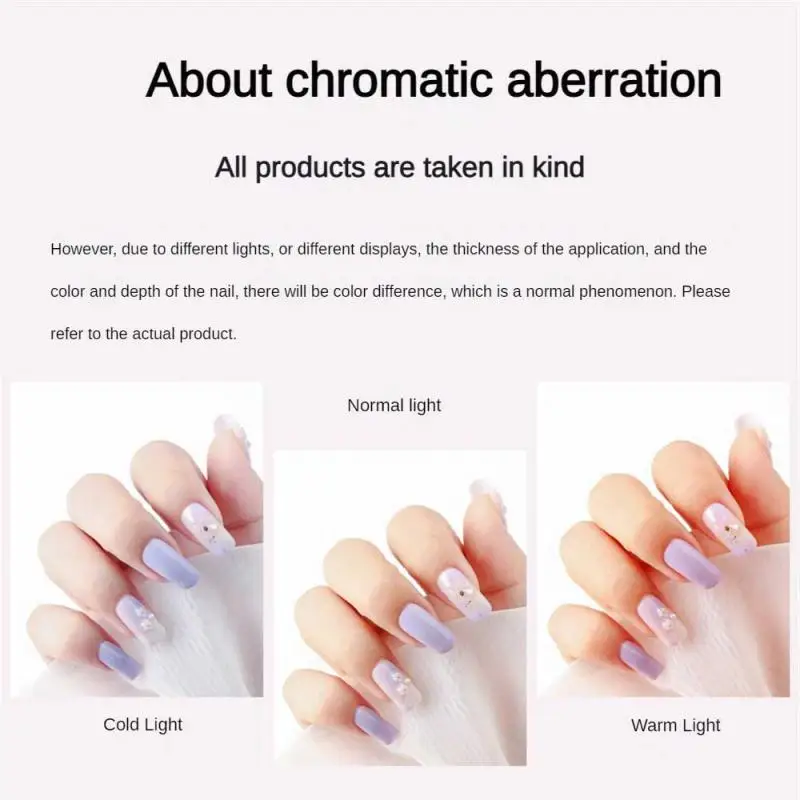 About chromatic aberration

All products are taken in kind

However, due to different lights, or different displays, the thickness of the application, and the color and depth of the nail, there will be color difference, which is a normal phenomenon. Please refer to the actual product.

Normal light

Cold Light

Warm Light